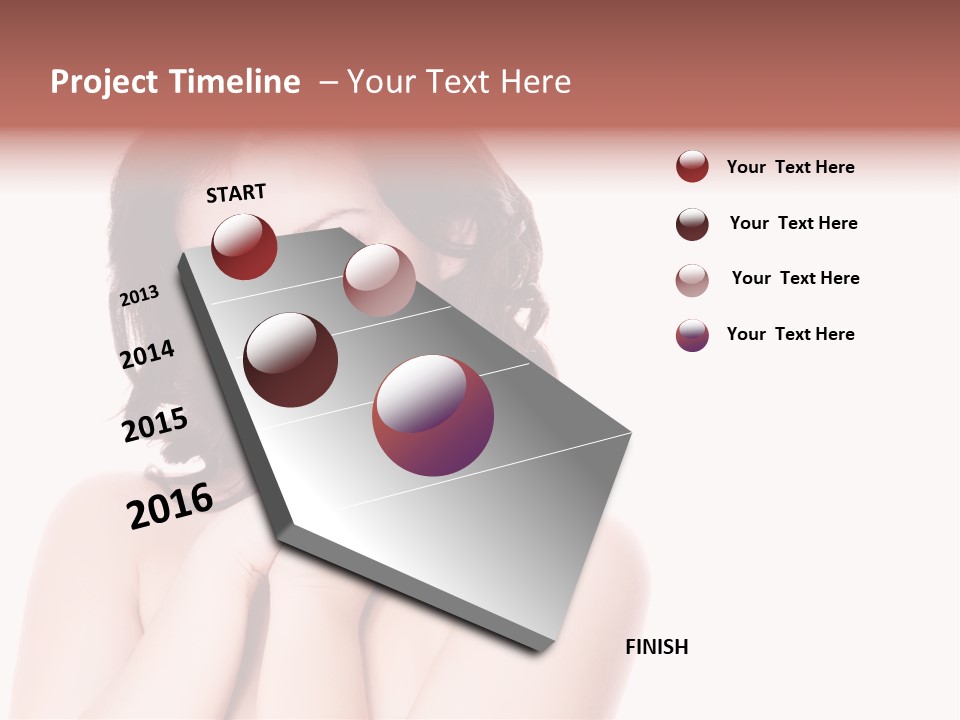 Project Timeline – Your Text Here

START

2013

2014

2015

2016

FINISH

Your Text Here

Your Text Here

Your Text Here

Your Text Here